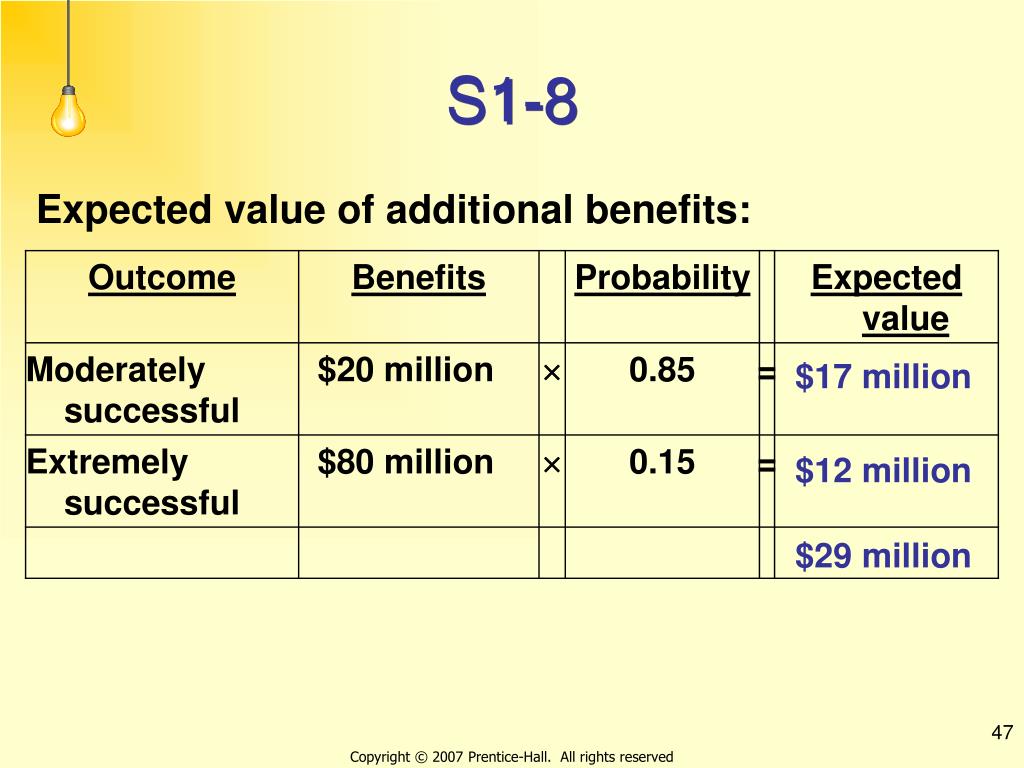 S1-8

Expected value of additional benefits:

| Outcome | Benefits | | Probability | | Expected value |
|---|---|---|---|---|---|
| Moderately successful | \$20 million | × | 0.85 | = | \$17 million |
| Extremely successful | \$80 million | × | 0.15 | = | \$12 million |
| | | | | | \$29 million |

47

Copyright © 2007 Prentice-Hall. All rights reserved